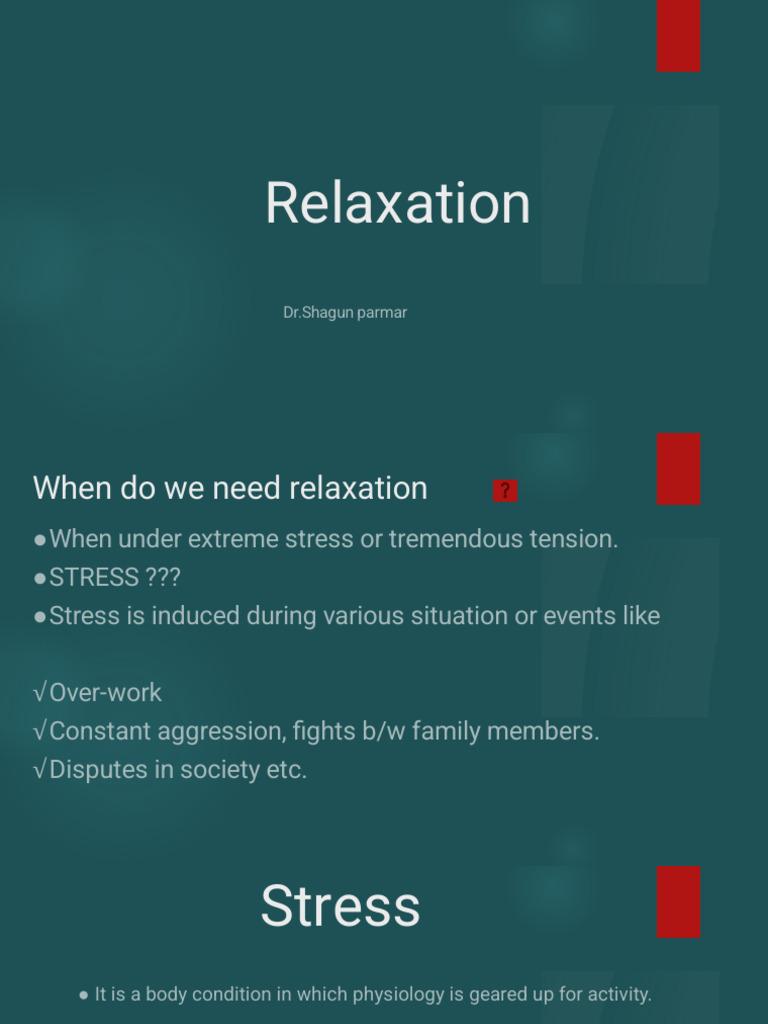 Relaxation

Dr.Shagun parmar

When do we need relaxation ?

●When under extreme stress or tremendous tension.
●STRESS ???
●Stress is induced during various situation or events like

√Over-work
√Constant aggression, fights b/w family members.
√Disputes in society etc.

Stress

● It is a body condition in which physiology is geared up for activity.